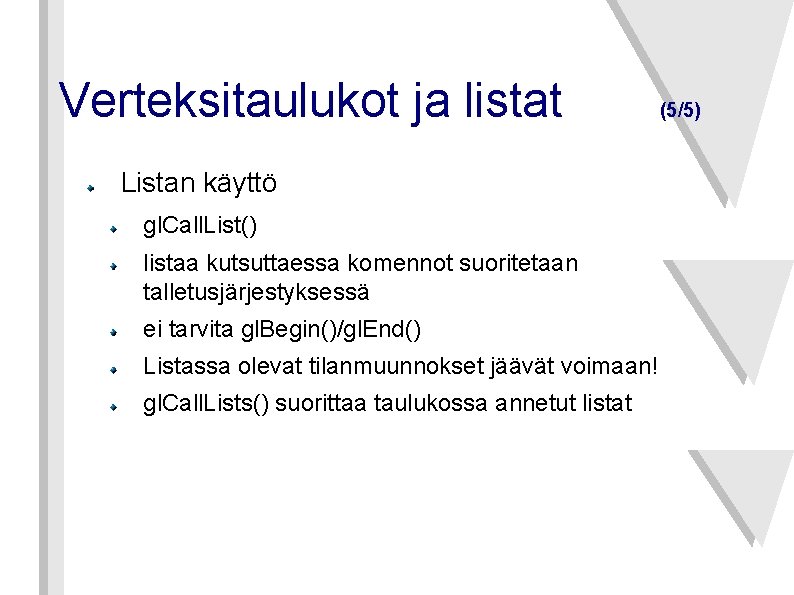 Verteksitaulukot ja listat (5/5)

Listan käyttö

glCallList()

listaa kutsuttaessa komennot suoritetaan talletusjärjestyksessä

ei tarvita glBegin()/glEnd()

Listassa olevat tilanmuunnokset jäävät voimaan!

glCallLists() suorittaa taulukossa annetut listat